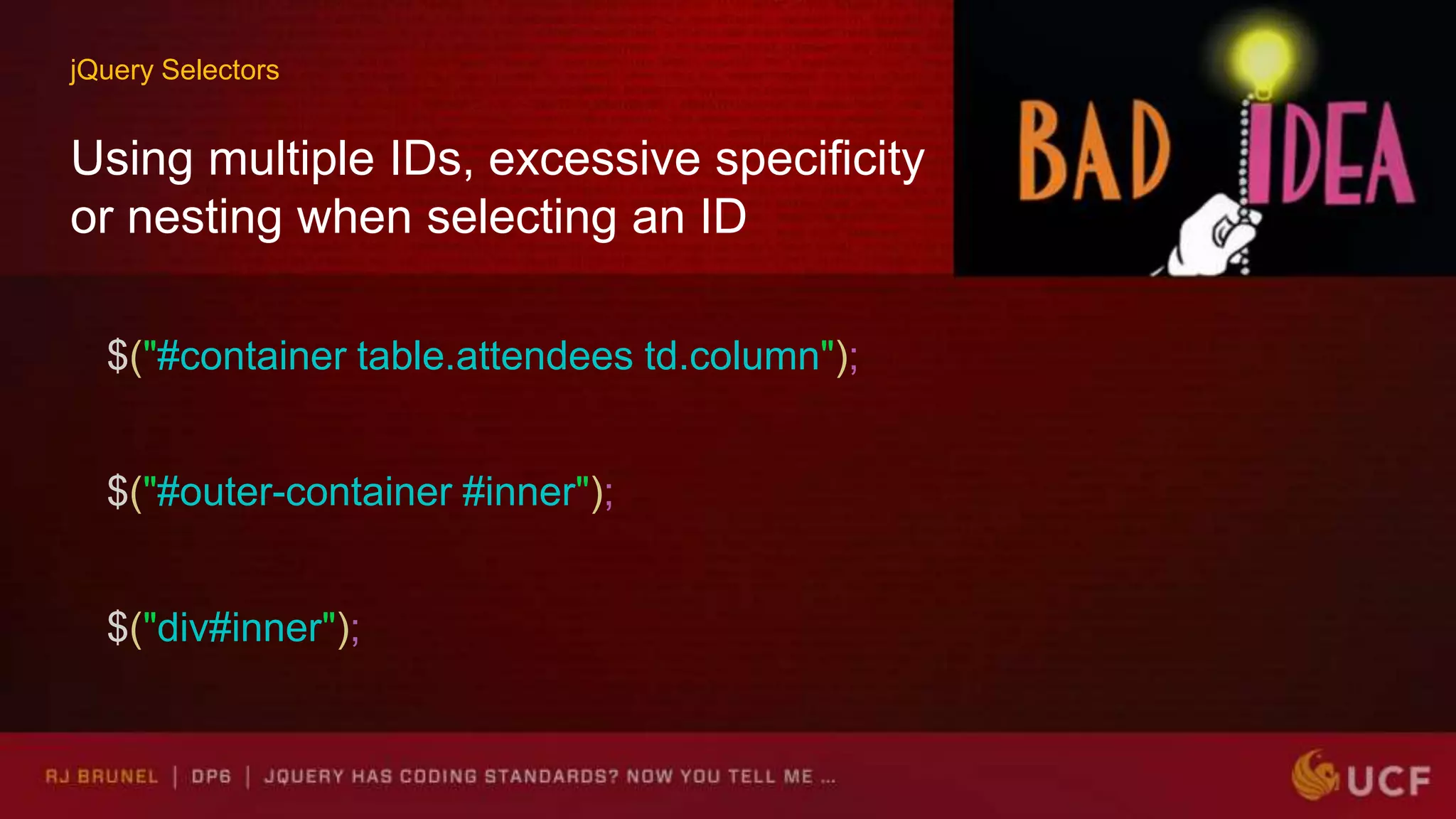 jQuery Selectors

Using multiple IDs, excessive specificity or nesting when selecting an ID

BAD IDEA

$("#container table.attendees td.column");

$("#outer-container #inner");

$("div#inner");

RJ BRUNEL | DP6 | JQUERY HAS CODING STANDARDS? NOW YOU TELL ME ...

UCF